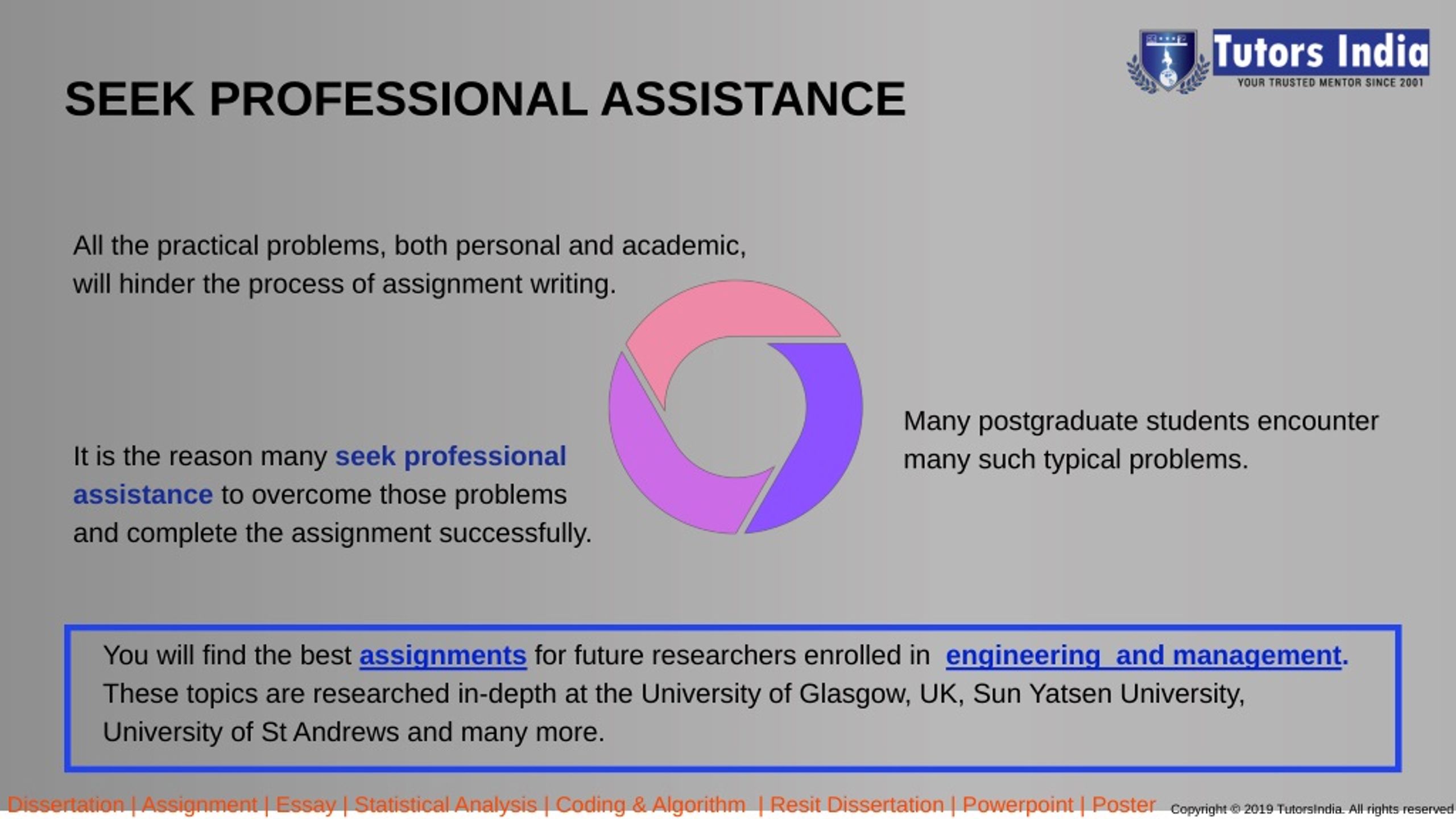 Tutors India
YOUR TRUSTED MENTOR SINCE 2001

SEEK PROFESSIONAL ASSISTANCE

All the practical problems, both personal and academic, will hinder the process of assignment writing.

It is the reason many seek professional assistance to overcome those problems and complete the assignment successfully.

Many postgraduate students encounter many such typical problems.

You will find the best assignments for future researchers enrolled in engineering and management. These topics are researched in-depth at the University of Glasgow, UK, Sun Yatsen University, University of St Andrews and many more.

Dissertation | Assignment | Essay | Statistical Analysis | Coding & Algorithm | Resit Dissertation | Powerpoint | Poster

Copyright © 2019 TutorsIndia. All rights reserved